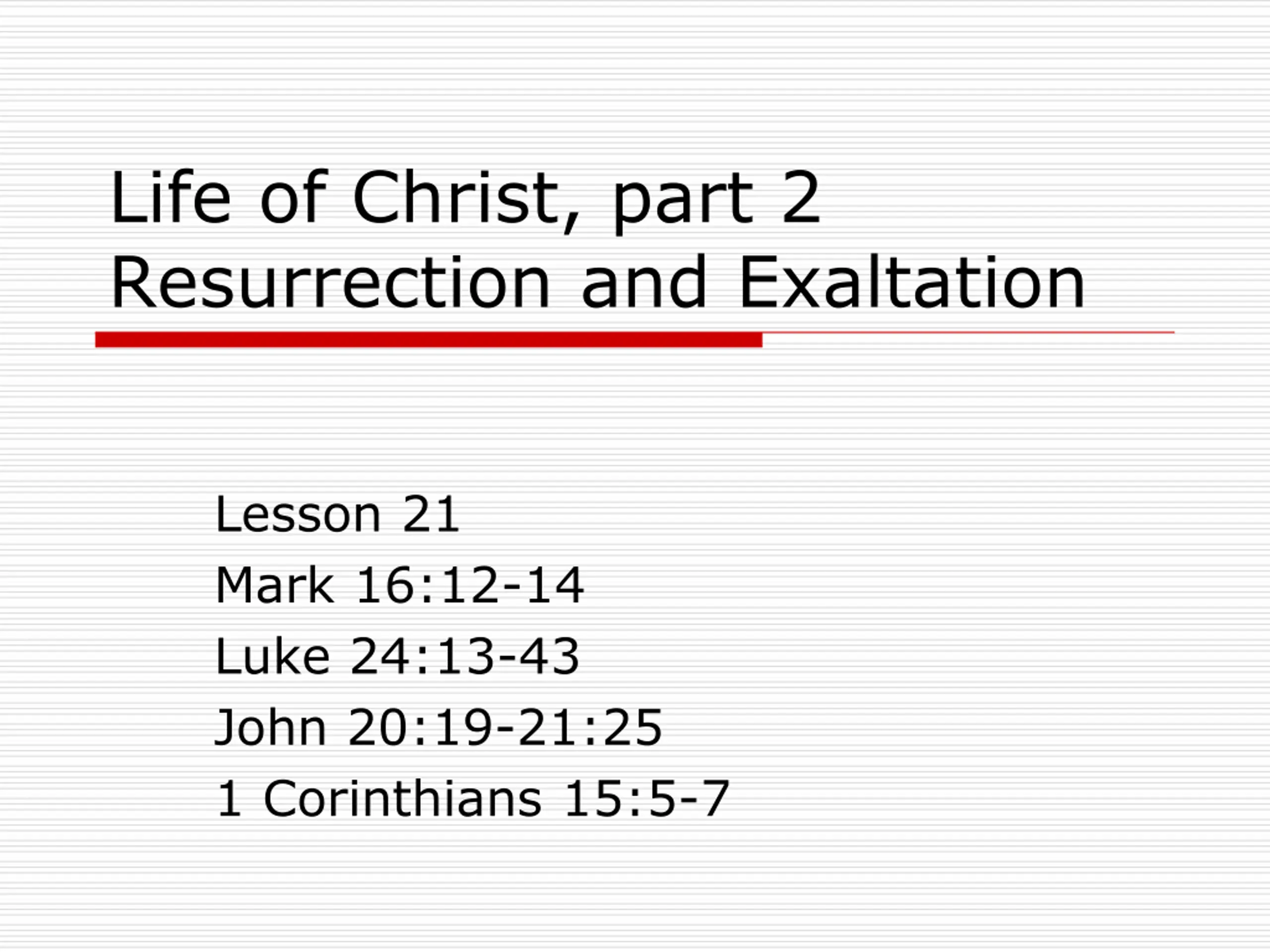 Life of Christ, part 2
Resurrection and Exaltation

Lesson 21
Mark 16:12-14
Luke 24:13-43
John 20:19-21:25
1 Corinthians 15:5-7